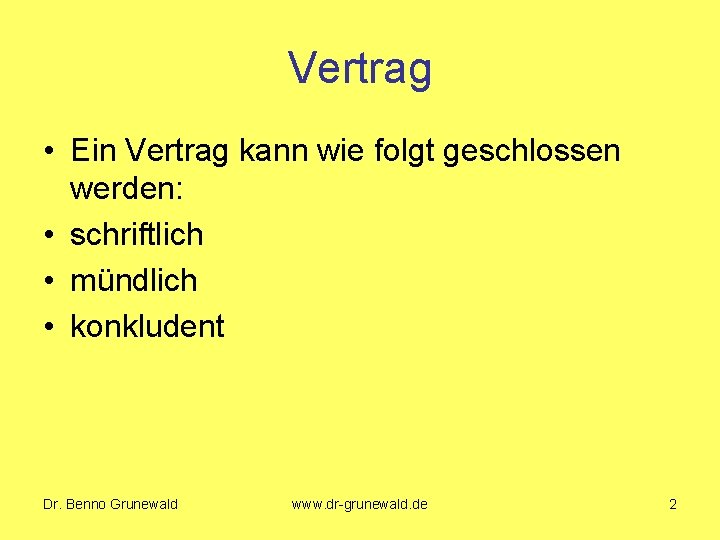 Vertrag

• Ein Vertrag kann wie folgt geschlossen werden:
• schriftlich
• mündlich
• konkludent

Dr. Benno Grunewald www.dr-grunewald.de 2